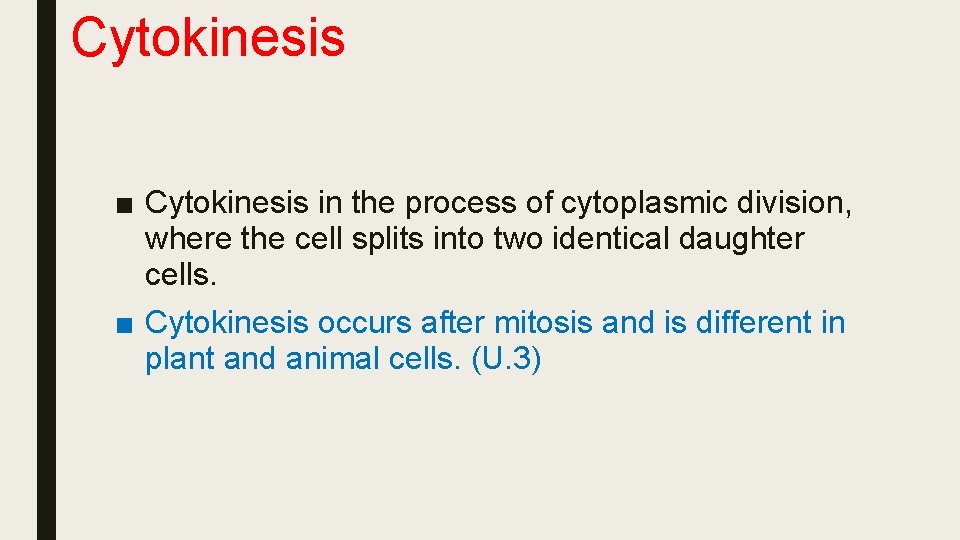 Cytokinesis

■ Cytokinesis in the process of cytoplasmic division, where the cell splits into two identical daughter cells.

■ Cytokinesis occurs after mitosis and is different in plant and animal cells. (U.3)